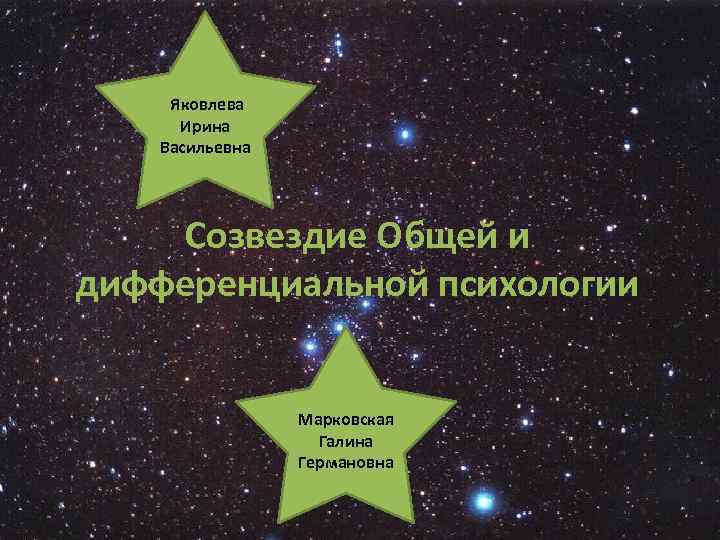 Яковлева
Ирина
Васильевна

Созвездие Общей и дифференциальной психологии

Марковская
Галина
Германовна